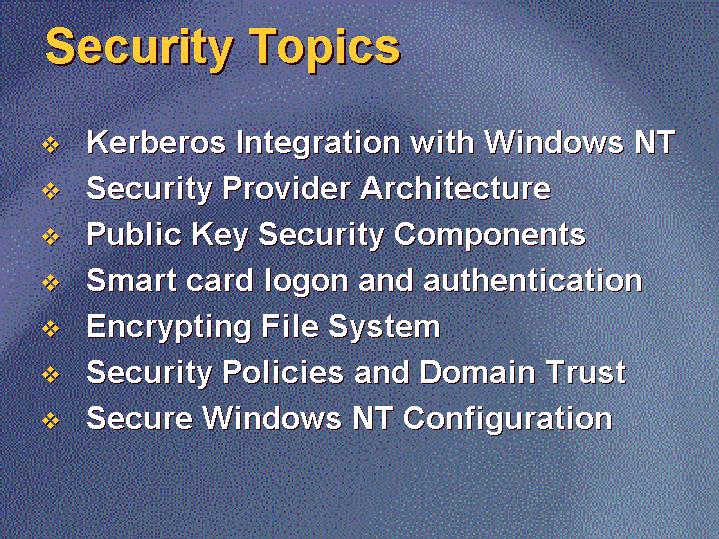 Security Topics

❖ Kerberos Integration with Windows NT
❖ Security Provider Architecture
❖ Public Key Security Components
❖ Smart card logon and authentication
❖ Encrypting File System
❖ Security Policies and Domain Trust
❖ Secure Windows NT Configuration